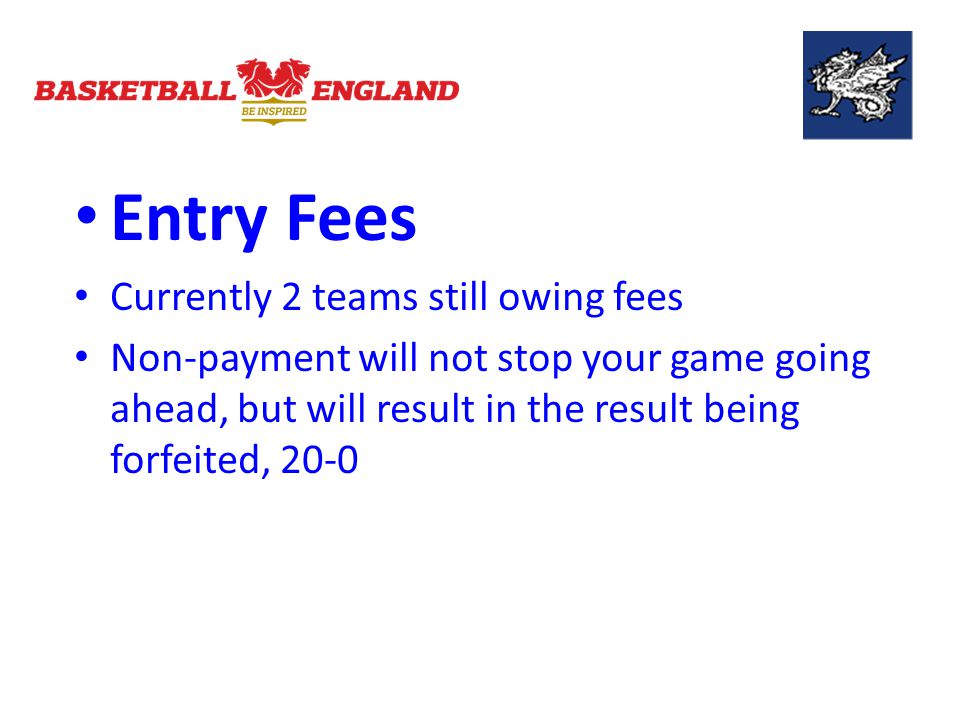 BASKETBALL ENGLAND
BE INSPIRED

• Entry Fees

• Currently 2 teams still owing fees

• Non-payment will not stop your game going ahead, but will result in the result being forfeited, 20-0